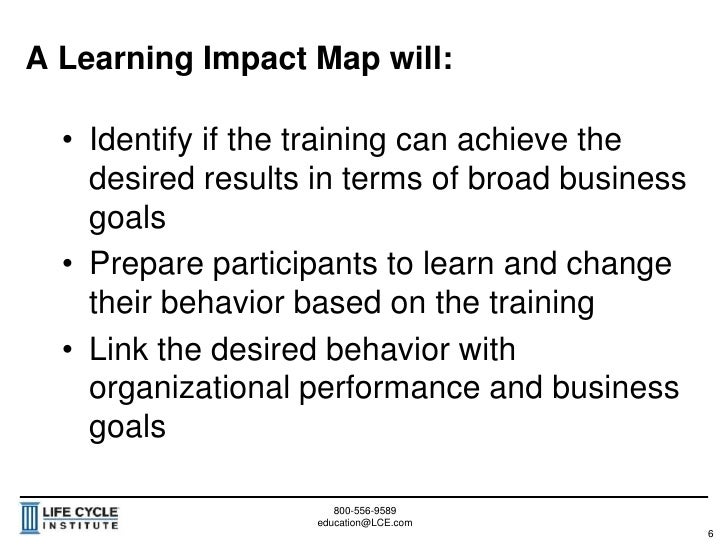 A Learning Impact Map will:

• Identify if the training can achieve the desired results in terms of broad business goals
• Prepare participants to learn and change their behavior based on the training
• Link the desired behavior with organizational performance and business goals

LIFE CYCLE INSTITUTE

800-556-9589
education@LCE.com

6